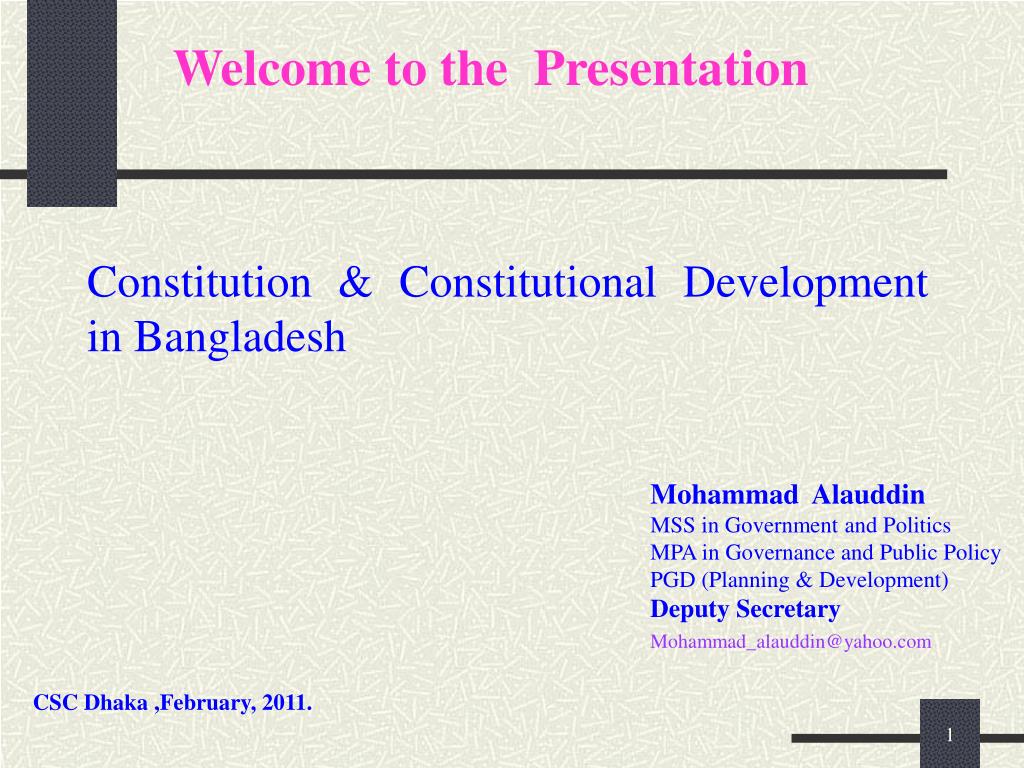 Welcome to the Presentation

Constitution & Constitutional Development in Bangladesh

Mohammad Alauddin
MSS in Government and Politics
MPA in Governance and Public Policy
PGD (Planning & Development)
Deputy Secretary
Mohammad_alauddin@yahoo.com

CSC Dhaka ,February, 2011.

1